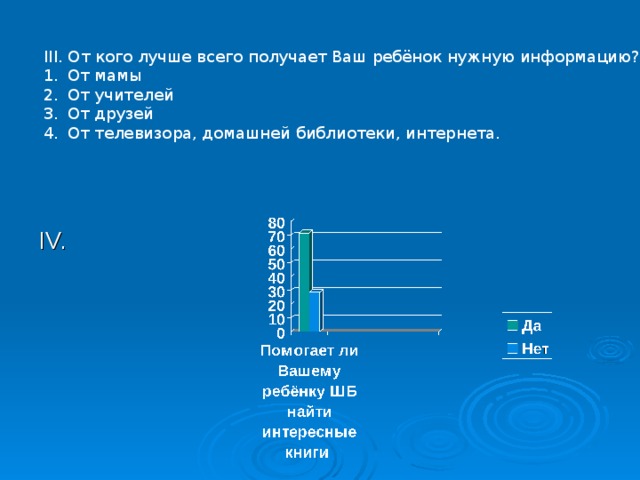 III. От кого лучше всего получает Ваш ребёнок нужную информацию?
1. От мамы
2. От учителей
3. От друзей
4. От телевизора, домашней библиотеки, интернета.

IV.

80
70
60
50
40
30
20
10
0

Помогает ли Вашему ребёнку ШБ найти интересные книги

Да
Нет